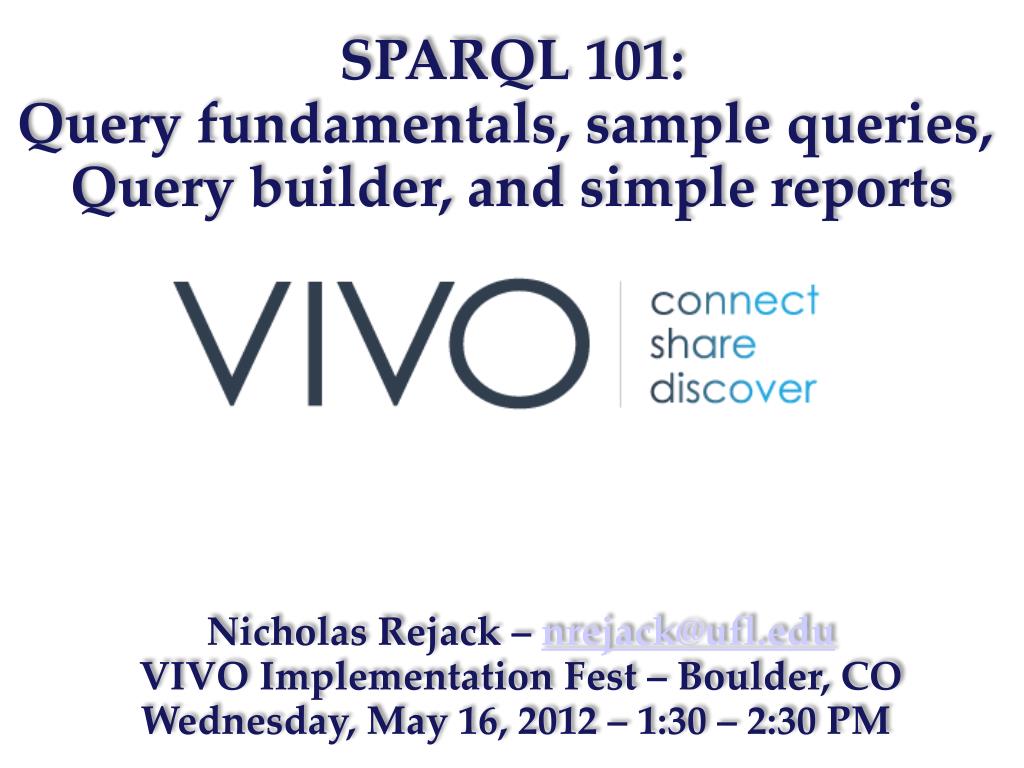 SPARQL 101:
Query fundamentals, sample queries, Query builder, and simple reports

VIVO connect share discover

Nicholas Rejack – nrejack@ufl.edu
VIVO Implementation Fest – Boulder, CO
Wednesday, May 16, 2012 – 1:30 – 2:30 PM